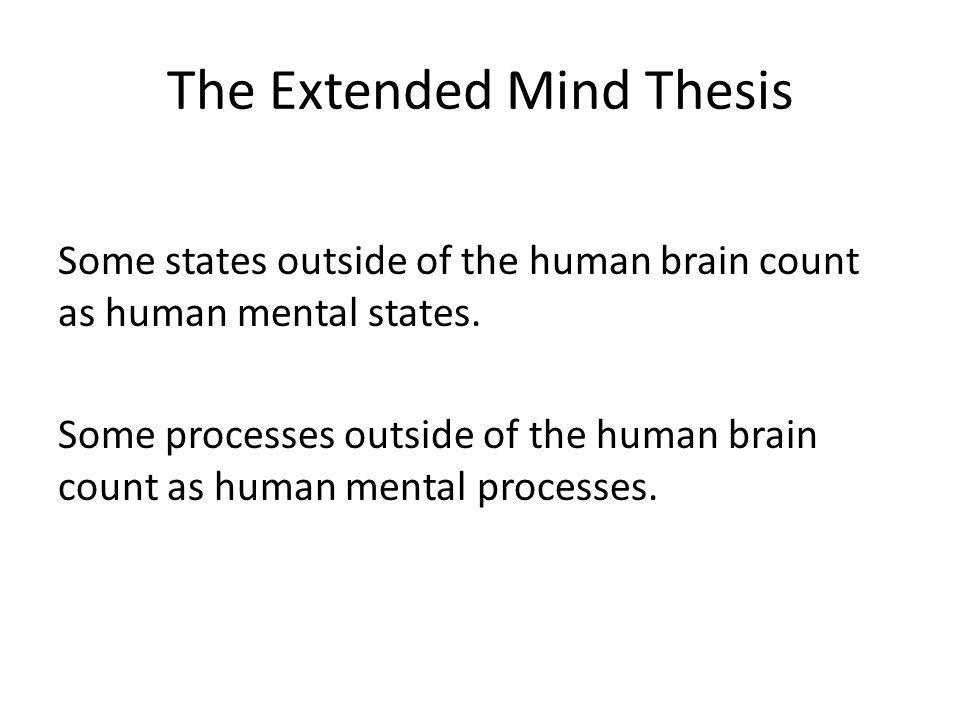 The Extended Mind Thesis

Some states outside of the human brain count as human mental states.

Some processes outside of the human brain count as human mental processes.